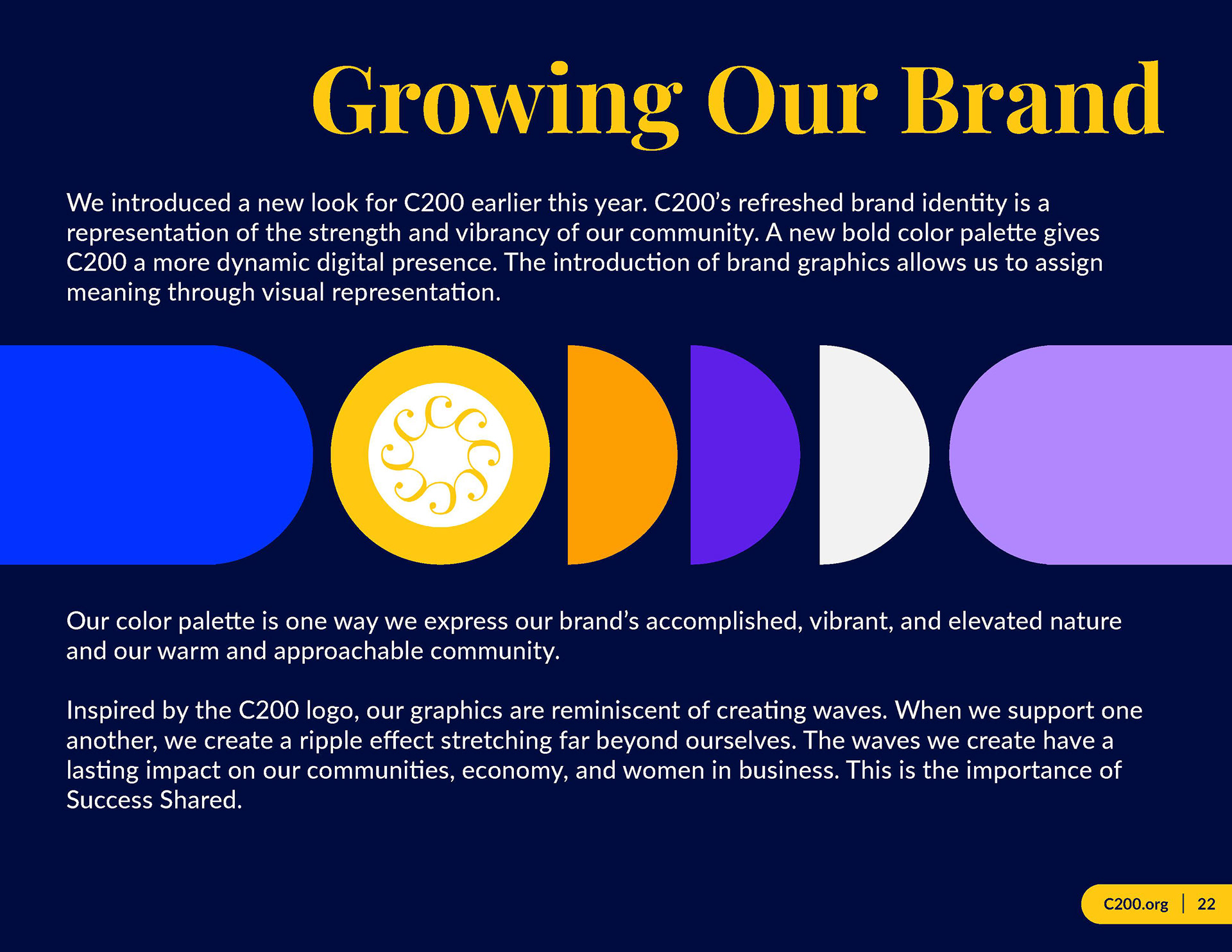 Growing Our Brand

We introduced a new look for C200 earlier this year. C200's refreshed brand identity is a representation of the strength and vibrancy of our community. A new bold color palette gives C200 a more dynamic digital presence. The introduction of brand graphics allows us to assign meaning through visual representation.

Our color palette is one way we express our brand's accomplished, vibrant, and elevated nature and our warm and approachable community.

Inspired by the C200 logo, our graphics are reminiscent of creating waves. When we support one another, we create a ripple effect stretching far beyond ourselves. The waves we create have a lasting impact on our communities, economy, and women in business. This is the importance of Success Shared.

C200.org | 22